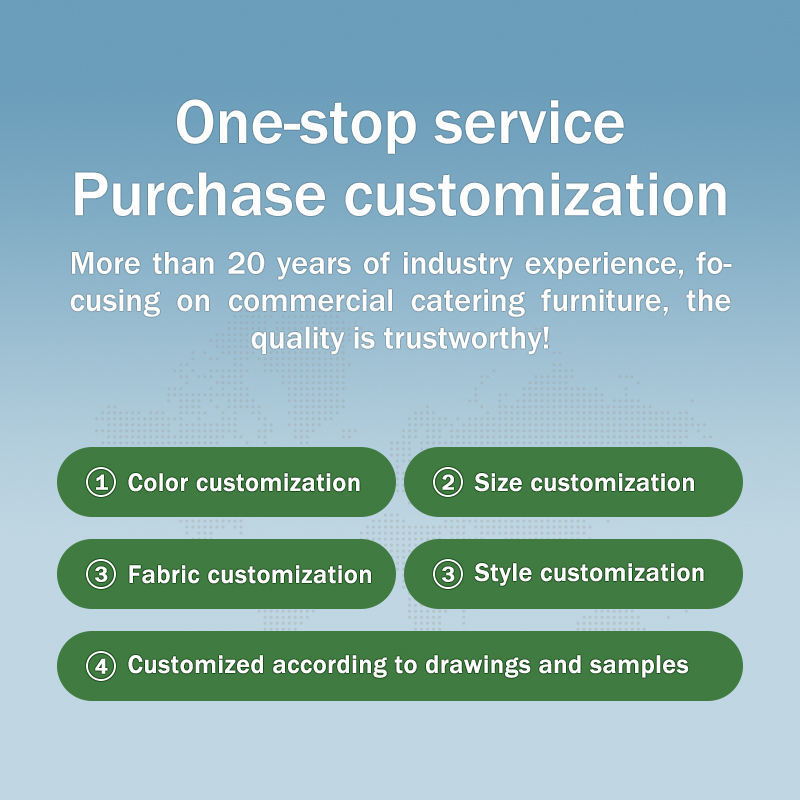 One-stop service
Purchase customization

More than 20 years of industry experience, focusing on commercial catering furniture, the quality is trustworthy!

① Color customization
② Size customization
③ Fabric customization
③ Style customization
④ Customized according to drawings and samples